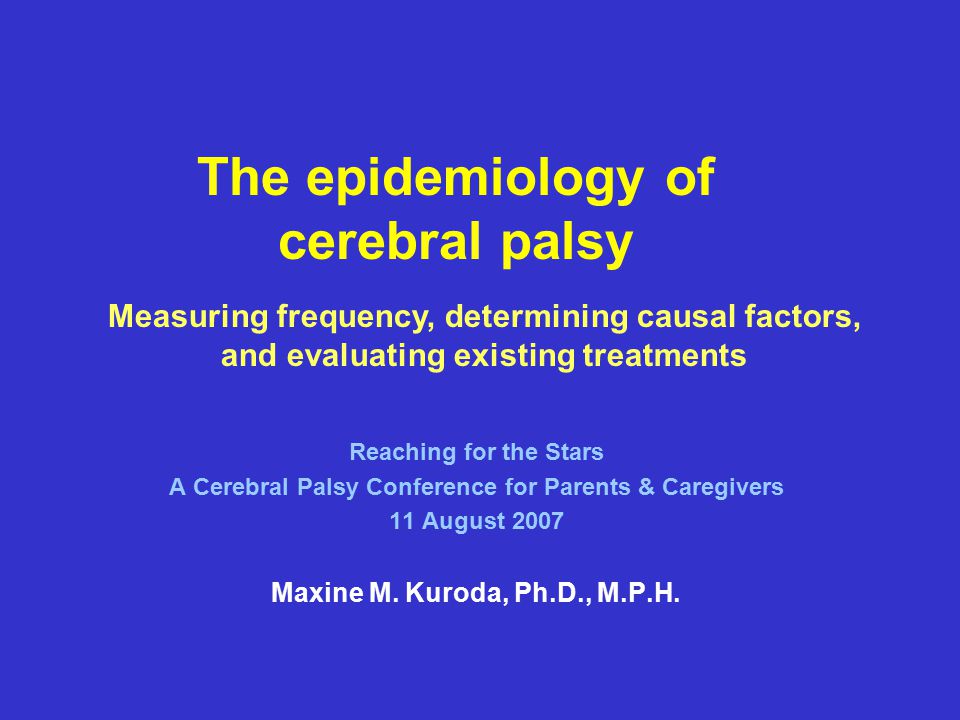 The epidemiology of cerebral palsy

Measuring frequency, determining causal factors, and evaluating existing treatments

Reaching for the Stars
A Cerebral Palsy Conference for Parents & Caregivers
11 August 2007

Maxine M. Kuroda, Ph.D., M.P.H.